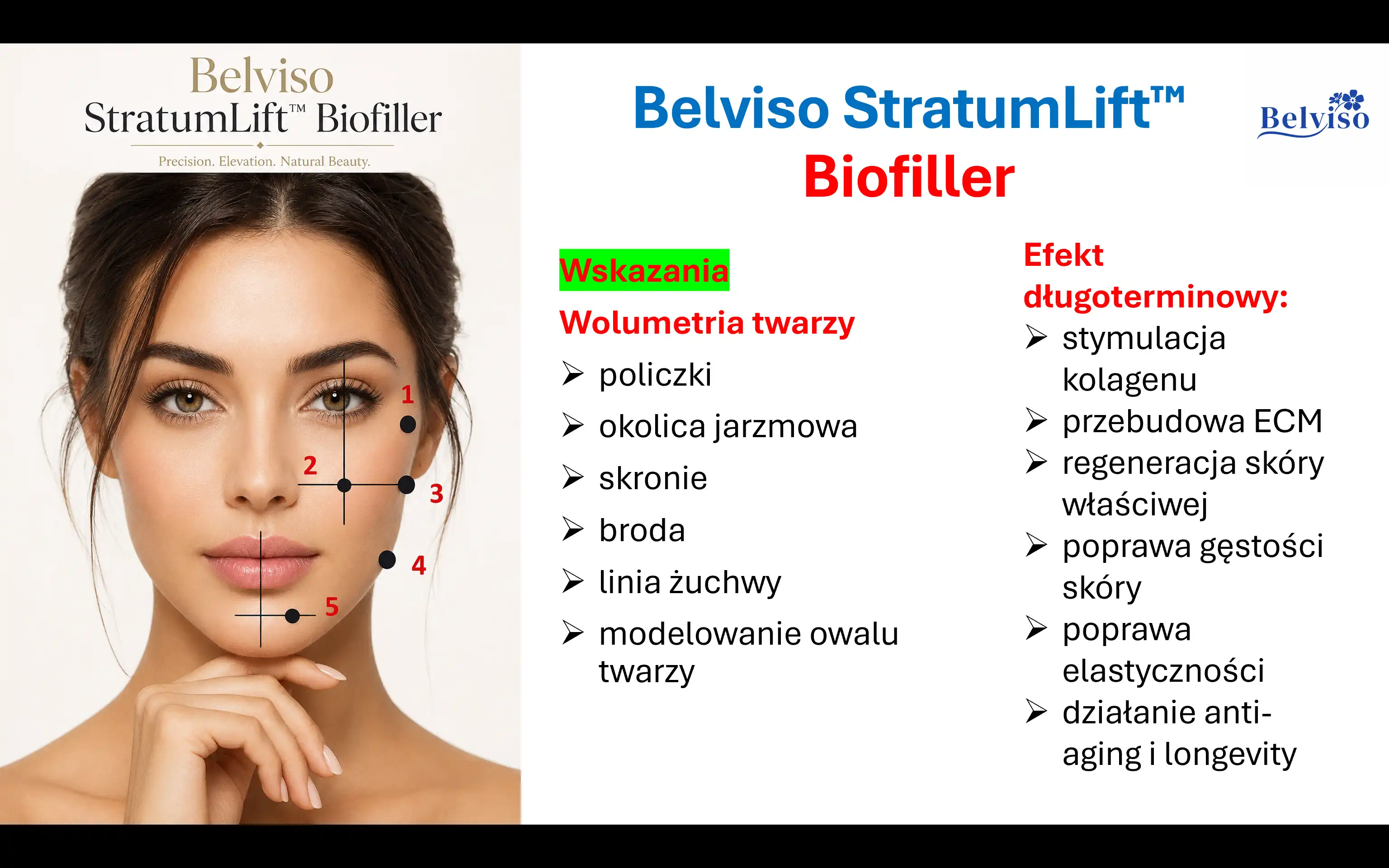 Belviso
StratumLift™ Biofiller
Precision. Elevation. Natural Beauty.

1
2
3
4
5

Belviso StratumLift™
Biofiller

Belviso

Wskazania

Wolumetria twarzy

➢ policzki
➢ okolica jarzmowa
➢ skronie
➢ broda
➢ linia żuchwy
➢ modelowanie owalu twarzy

Efekt długoterminowy:

➢ stymulacja kolagenu
➢ przebudowa ECM
➢ regeneracja skóry właściwej
➢ poprawa gęstości skóry
➢ poprawa elastyczności
➢ działanie anti-aging i longevity